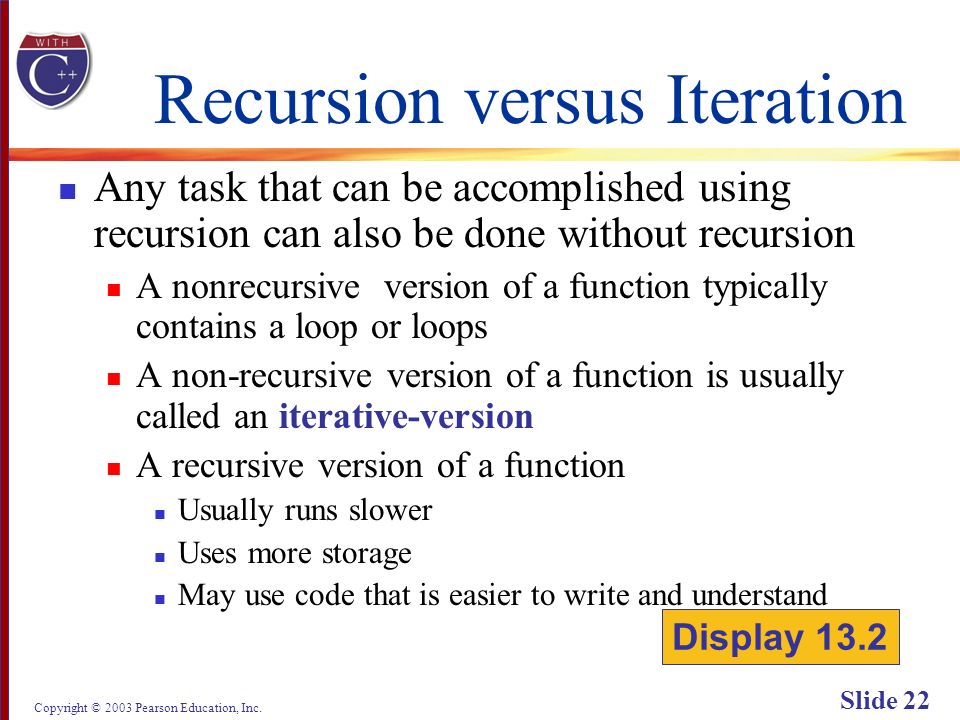 WITH
C++

Recursion versus Iteration

Any task that can be accomplished using recursion can also be done without recursion

A nonrecursive version of a function typically contains a loop or loops

A non-recursive version of a function is usually called an iterative-version

A recursive version of a function

Usually runs slower

Uses more storage

May use code that is easier to write and understand

Display 13.2

Copyright © 2003 Pearson Education, Inc.

Slide 22